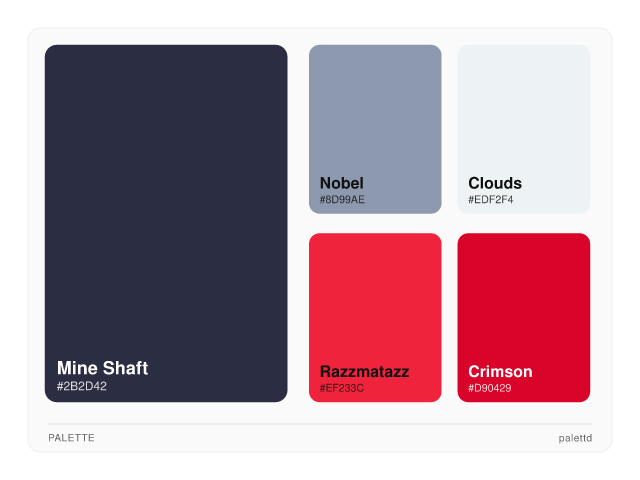 Mine Shaft
#2B2D42

Nobel
#8D99AE

Clouds
#EDF2F4

Razzmatazz
#EF233C

Crimson
#D90429

PALETTE

palettd